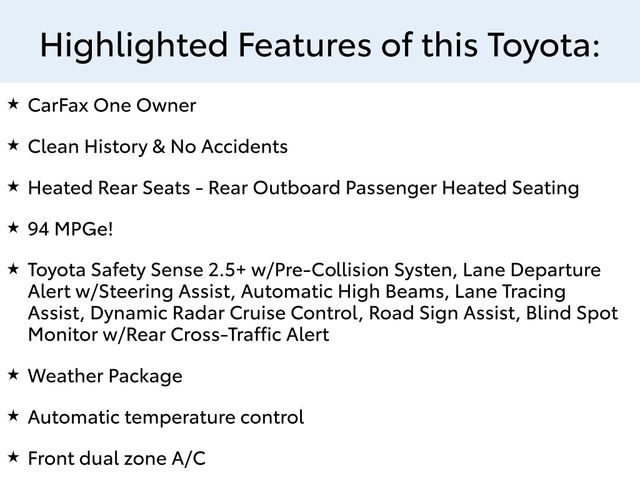 Highlighted Features of this Toyota:

★ CarFax One Owner

★ Clean History & No Accidents

★ Heated Rear Seats - Rear Outboard Passenger Heated Seating

★ 94 MPGe!

★ Toyota Safety Sense 2.5+ w/Pre-Collision Systen, Lane Departure Alert w/Steering Assist, Automatic High Beams, Lane Tracing Assist, Dynamic Radar Cruise Control, Road Sign Assist, Blind Spot Monitor w/Rear Cross-Traffic Alert

★ Weather Package

★ Automatic temperature control

★ Front dual zone A/C